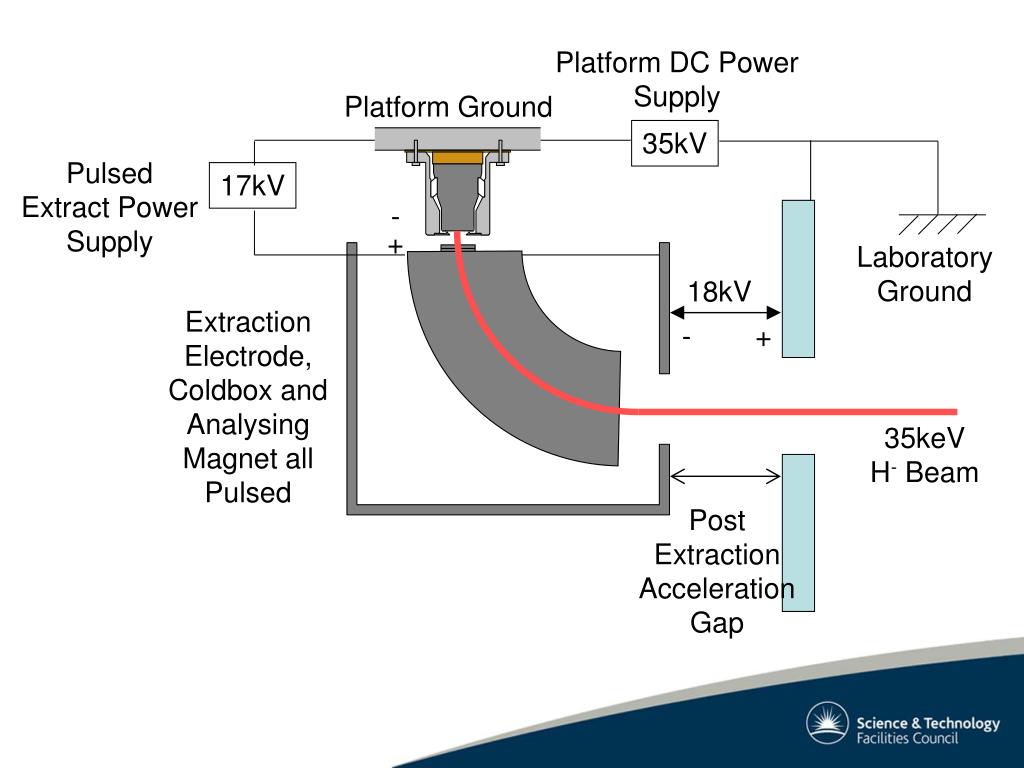 Platform DC Power Supply

Platform Ground

35kV

Pulsed Extract Power Supply

17kV

-
+

Laboratory Ground

18kV

-
+

Extraction Electrode, Coldbox and Analysing Magnet all Pulsed

35keV
$H^-$ Beam

Post Extraction Acceleration Gap

Science & Technology Facilities Council